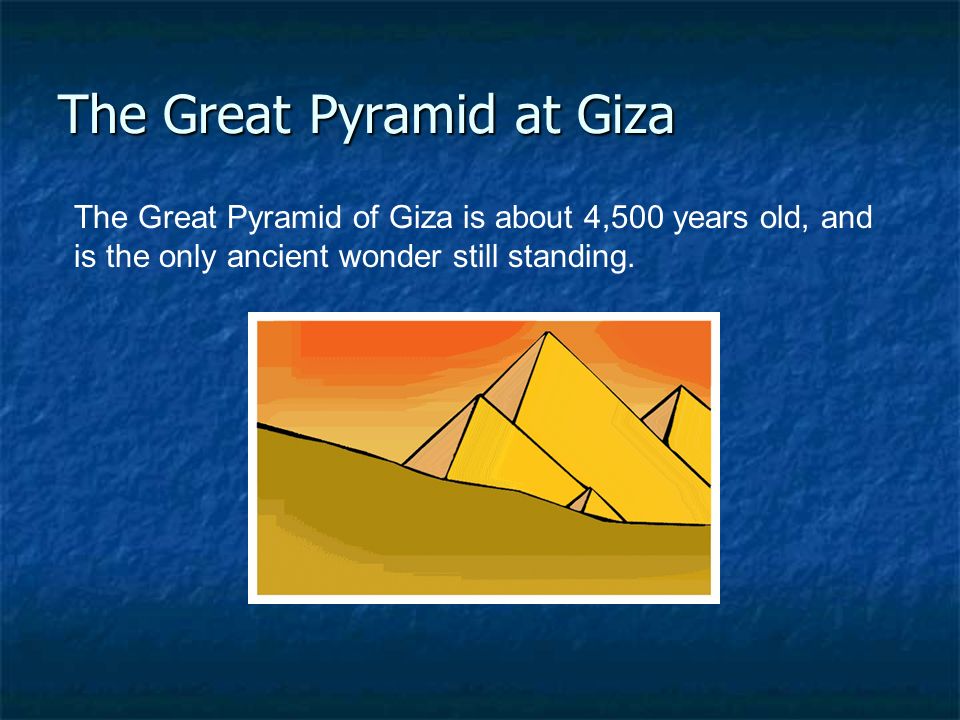 The Great Pyramid at Giza

The Great Pyramid of Giza is about 4,500 years old, and is the only ancient wonder still standing.